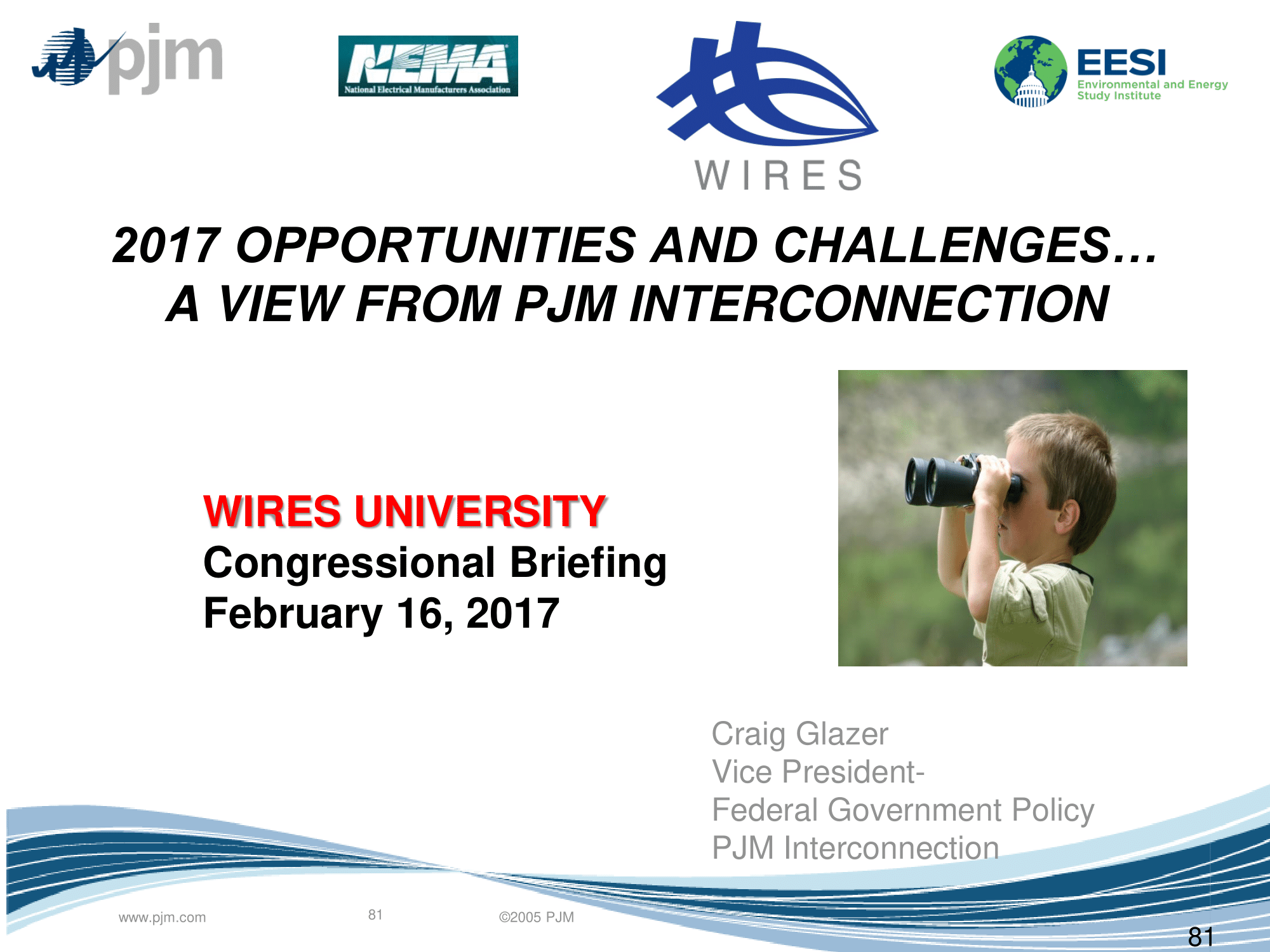 pjm

NEMA
National Electrical Manufacturers Association

WIRES

EESI
Environmental and Energy Study Institute

2017 OPPORTUNITIES AND CHALLENGES… A VIEW FROM PJM INTERCONNECTION

WIRES UNIVERSITY
Congressional Briefing
February 16, 2017

Craig Glazer
Vice President-
Federal Government Policy
PJM Interconnection

www.pjm.com
81
©2005 PJM
81